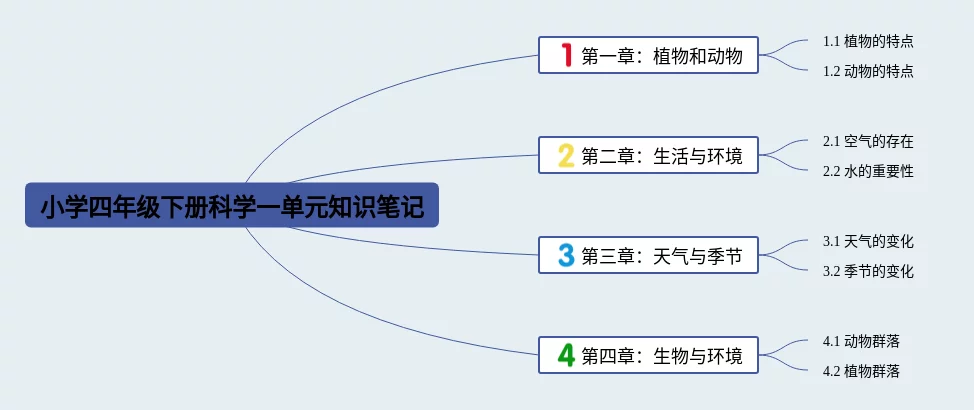 小学四年级下册科学一单元知识笔记

1 第一章：植物和动物

1.1 植物的特点

1.2 动物的特点

2 第二章：生活与环境

2.1 空气的存在

2.2 水的重要性

3 第三章：天气与季节

3.1 天气的变化

3.2 季节的变化

4 第四章：生物与环境

4.1 动物群落

4.2 植物群落